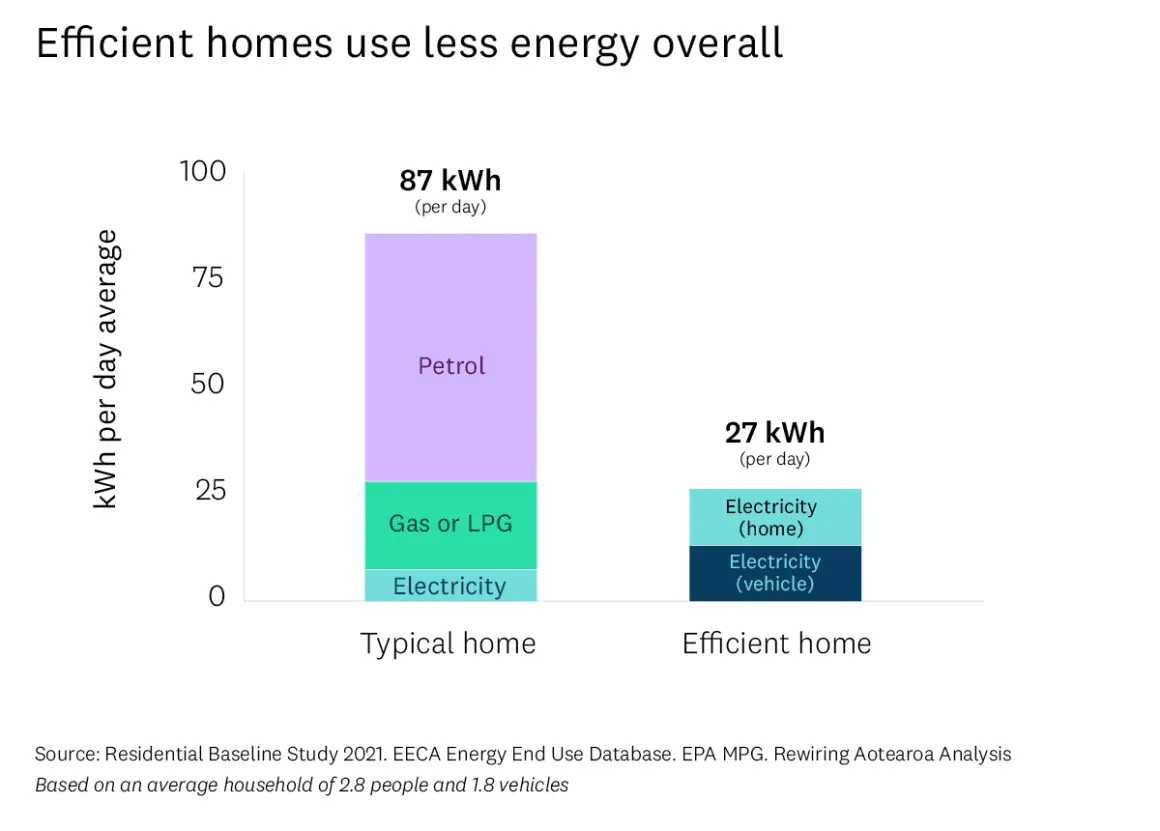 Efficient homes use less energy overall

kWh per day average

100
75
50
25
0

87 kWh
(per day)

Petrol

Gas or LPG

Electricity

27 kWh
(per day)

Electricity
(home)

Electricity
(vehicle)

Typical home

Efficient home

Source: Residential Baseline Study 2021. EECA Energy End Use Database. EPA MPG. Rewiring Aotearoa Analysis
Based on an average household of 2.8 people and 1.8 vehicles